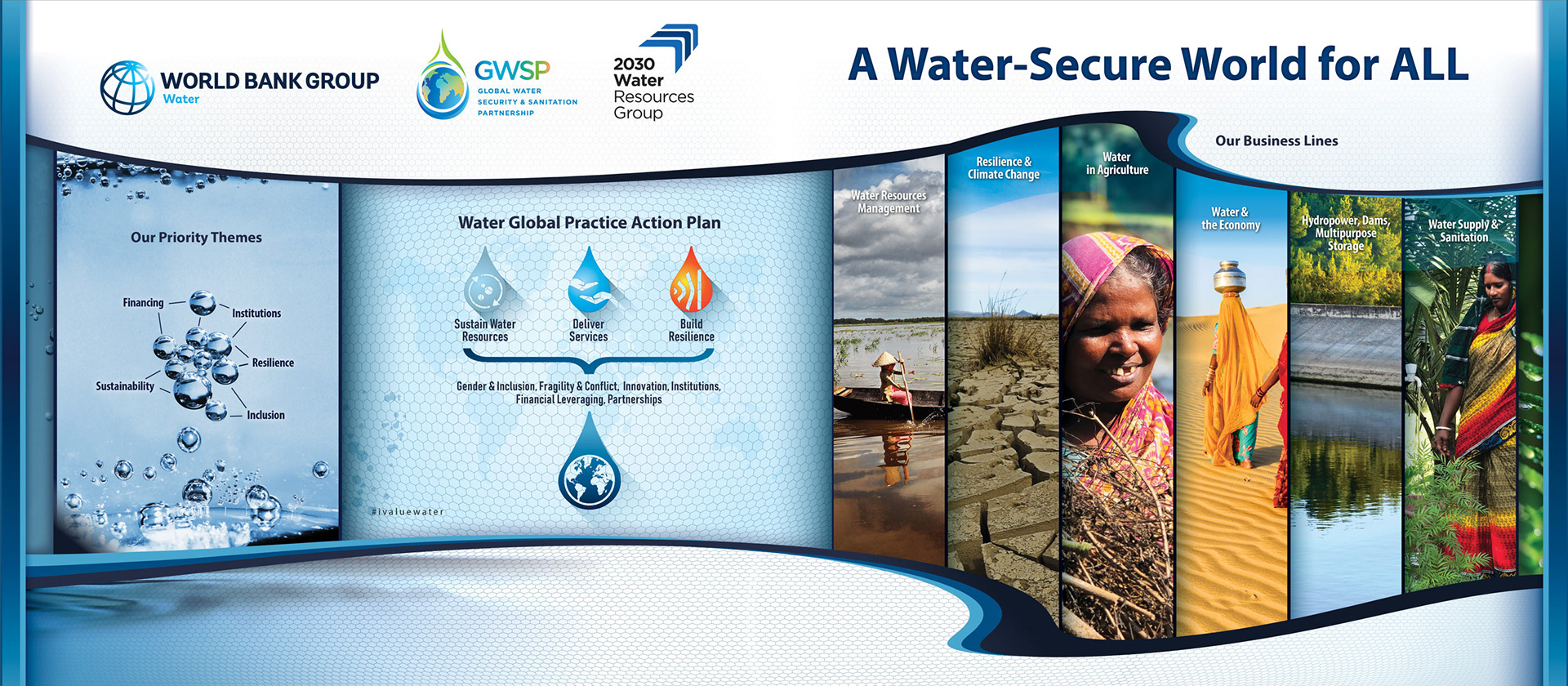 WORLD BANK GROUP
Water

GWSP
GLOBAL WATER SECURITY & SANITATION PARTNERSHIP

2030 Water Resources Group

A Water-Secure World for ALL

Our Priority Themes

Financing
Institutions
Resilience
Sustainability
Inclusion

Water Global Practice Action Plan

Sustain Water Resources
Deliver Services
Build Resilience

Gender & Inclusion, Fragility & Conflict, Innovation, Institutions, Financial Leveraging, Partnerships

#ivaluewater

Our Business Lines

Water Resources Management

Resilience & Climate Change

Water in Agriculture

Water & the Economy

Hydropower, Dams, Multipurpose Storage

Water Supply & Sanitation